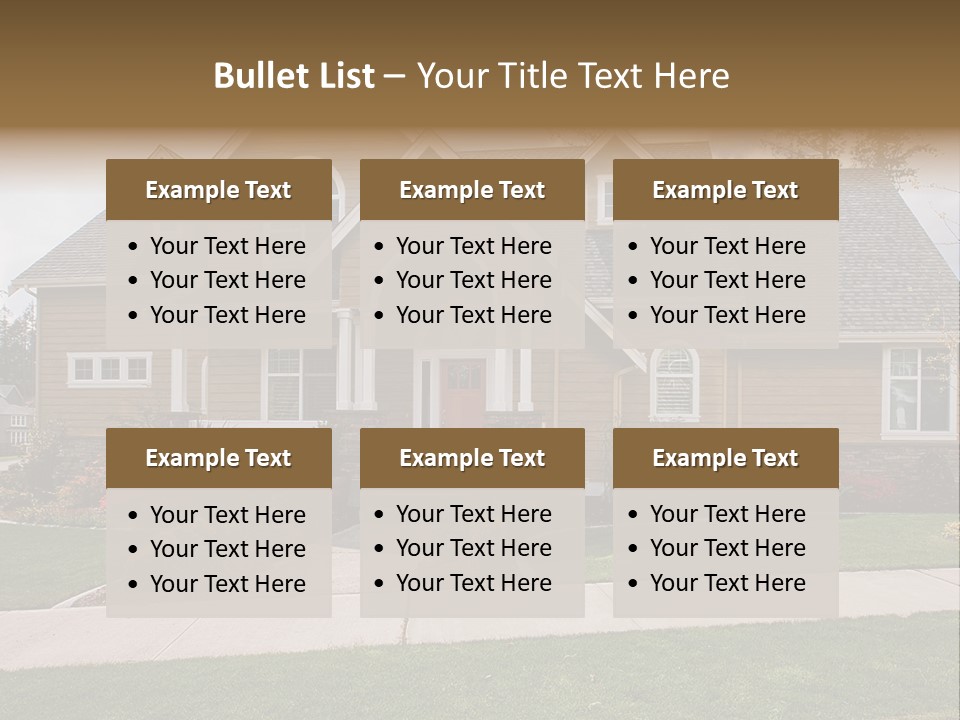 Bullet List – Your Title Text Here

Example Text
• Your Text Here
• Your Text Here
• Your Text Here

Example Text
• Your Text Here
• Your Text Here
• Your Text Here

Example Text
• Your Text Here
• Your Text Here
• Your Text Here

Example Text
• Your Text Here
• Your Text Here
• Your Text Here

Example Text
• Your Text Here
• Your Text Here
• Your Text Here

Example Text
• Your Text Here
• Your Text Here
• Your Text Here